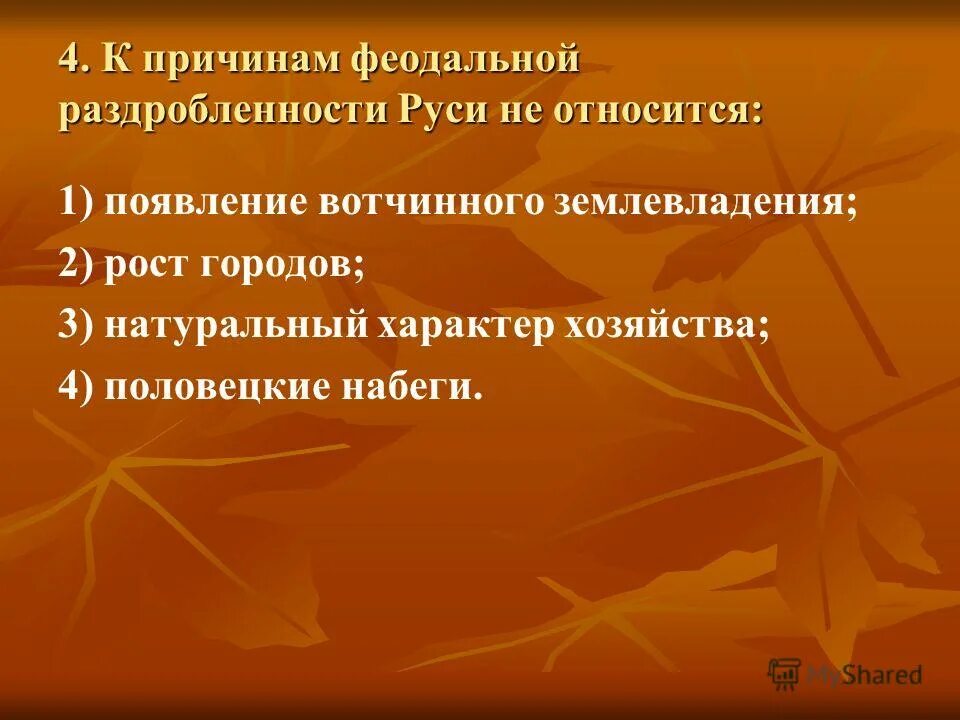 4. К причинам феодальной раздробленности Руси не относится:

1) появление вотчинного землевладения;

2) рост городов;

3) натуральный характер хозяйства;

4) половецкие набеги.

MyShared